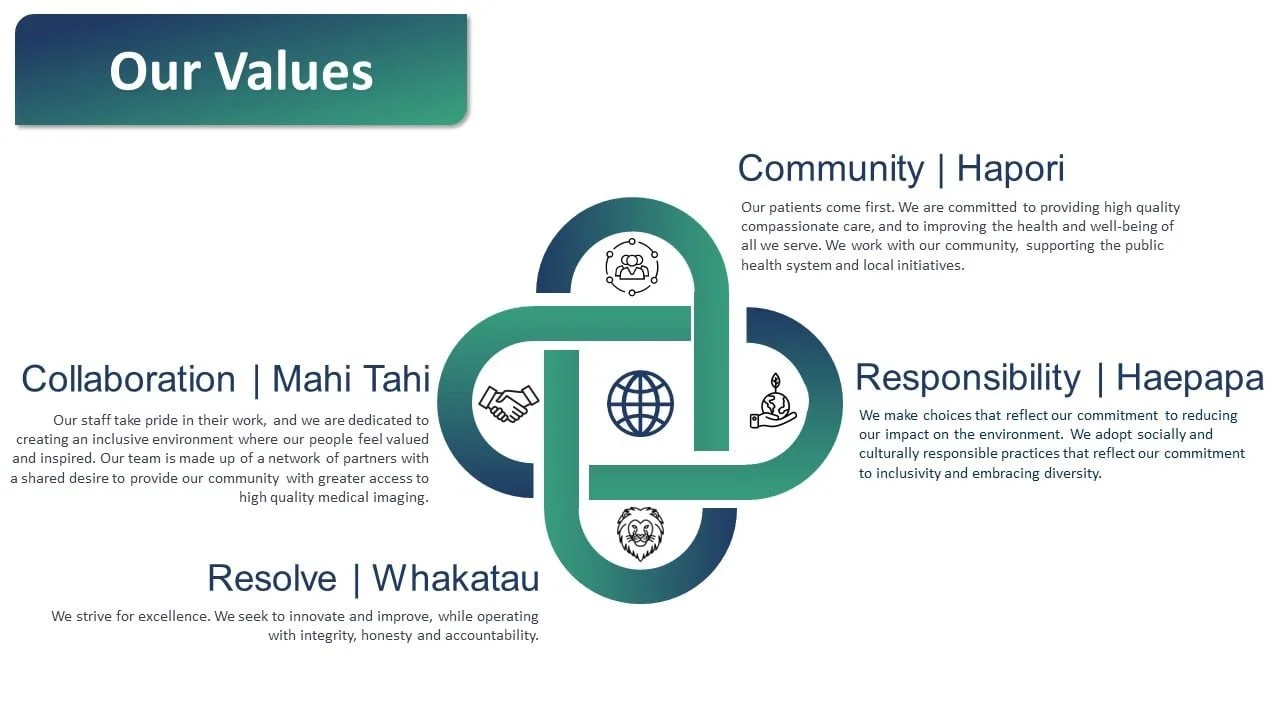 Our Values

Community | Hapori

Our patients come first. We are committed to providing high quality compassionate care, and to improving the health and well-being of all we serve. We work with our community, supporting the public health system and local initiatives.

Collaboration | Mahi Tahi

Our staff take pride in their work, and we are dedicated to creating an inclusive environment where our people feel valued and inspired. Our team is made up of a network of partners with a shared desire to provide our community with greater access to high quality medical imaging.

Responsibility | Haepapa

We make choices that reflect our commitment to reducing our impact on the environment. We adopt socially and culturally responsible practices that reflect our commitment to inclusivity and embracing diversity.

Resolve | Whakatau

We strive for excellence. We seek to innovate and improve, while operating with integrity, honesty and accountability.